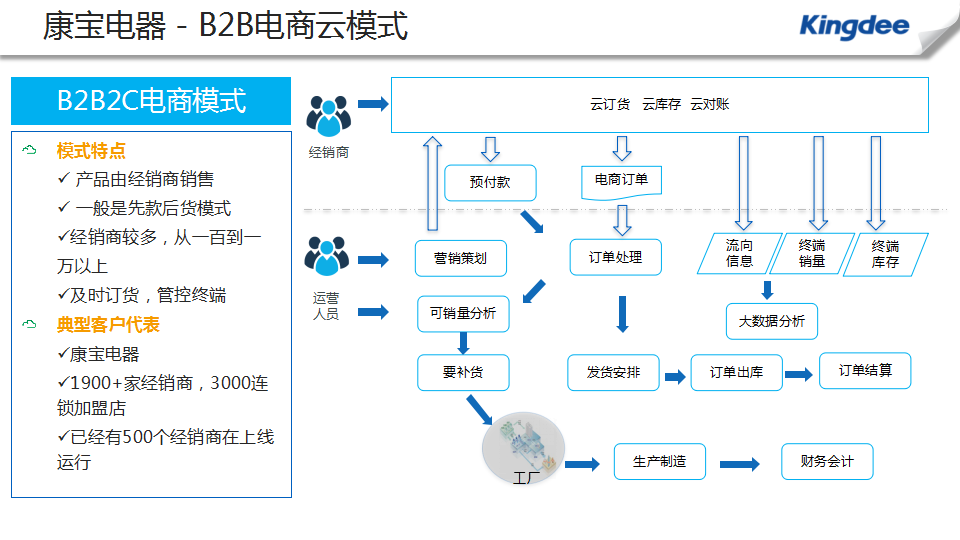 康宝电器 - B2B电商云模式

Kingdee

B2B2C电商模式

模式特点
✓ 产品由经销商销售
✓ 一般是先款后货模式
✓经销商较多，从一百到一万以上
✓及时订货，管控终端
典型客户代表
✓康宝电器
✓1900+家经销商，3000连锁加盟店
✓已经有500个经销商在上线运行

经销商

云订货 云库存 云对账

预付款

电商订单

运营人员

营销策划

订单处理

流向信息

终端销量

终端库存

可销量分析

大数据分析

要补货

发货安排

订单出库

订单结算

工厂

生产制造

财务会计